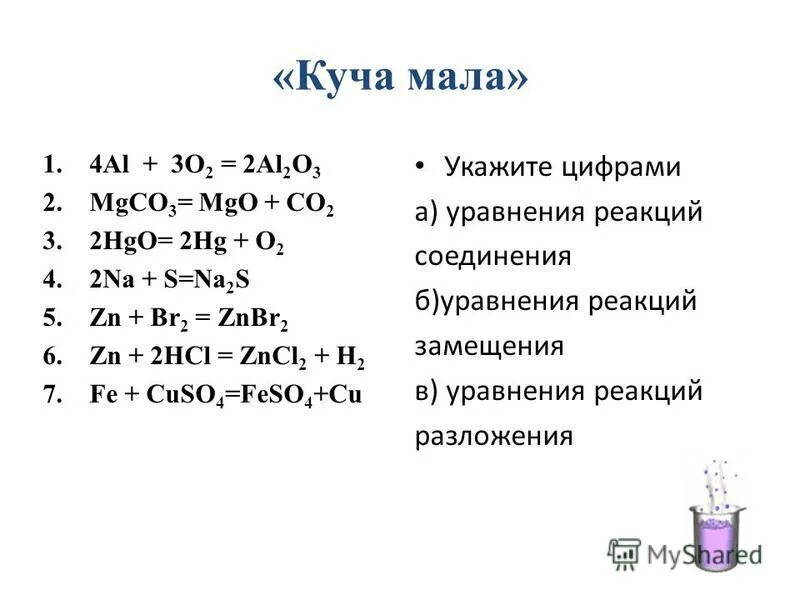 «Куча мала»

1. $4Al + 3O_2 = 2Al_2O_3$
2. $MgCO_3 = MgO + CO_2$
3. $2HgO = 2Hg + O_2$
4. $2Na + S = Na_2S$
5. $Zn + Br_2 = ZnBr_2$
6. $Zn + 2HCl = ZnCl_2 + H_2$
7. $Fe + CuSO_4 = FeSO_4 + Cu$

• Укажите цифрами
а) уравнения реакций соединения
б)уравнения реакций замещения
в) уравнения реакций разложения

MyShared